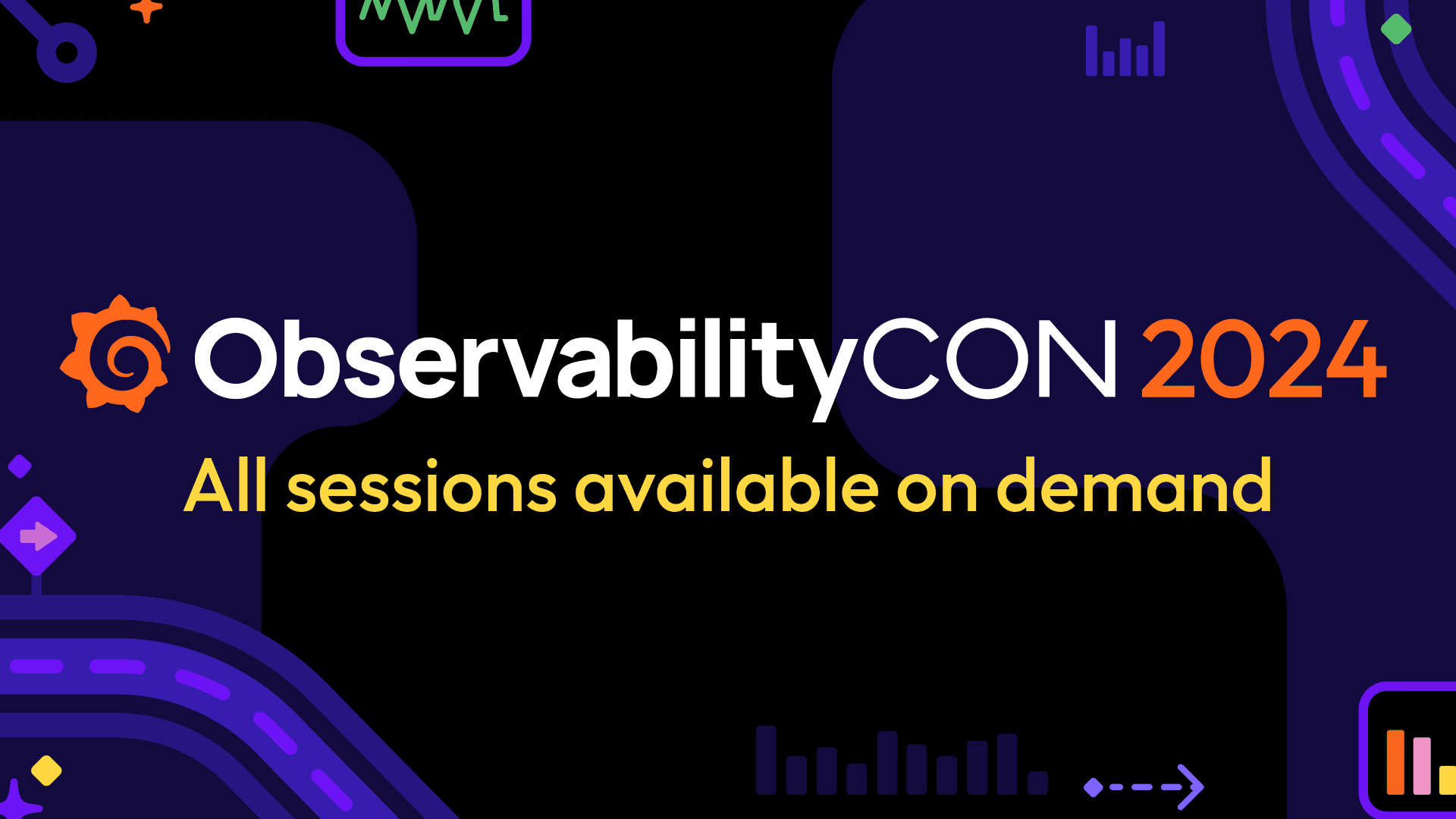 ObservabilityCON 2024

All sessions available on demand